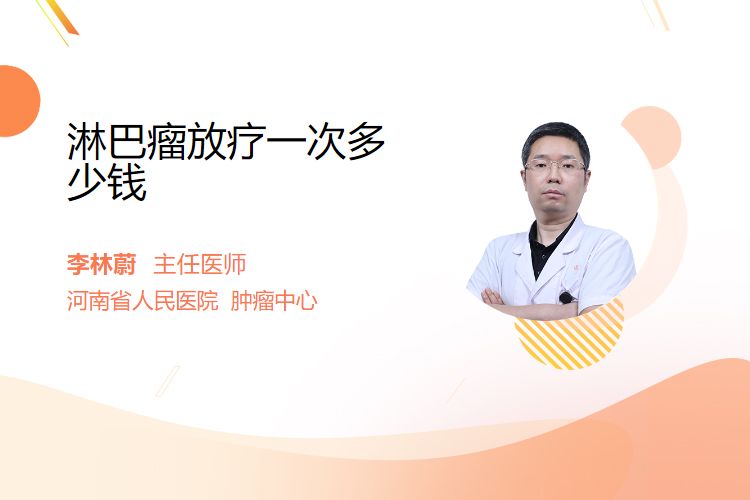 淋巴瘤放疗一次多少钱

李林蔚 主任医师
河南省人民医院 肿瘤中心